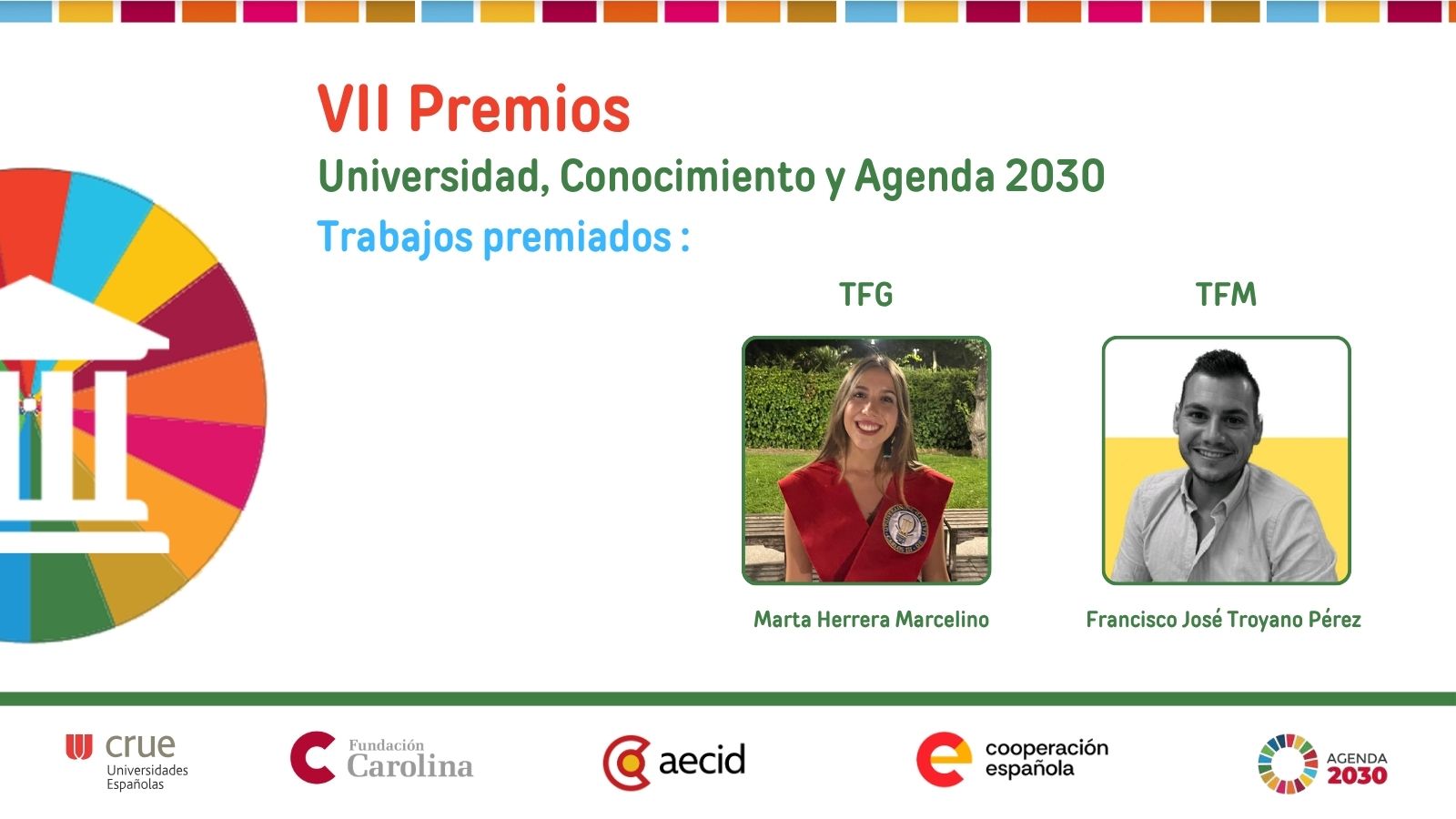 VII Premios
Universidad, Conocimiento y Agenda 2030
Trabajos premiados :

TFG
Marta Herrera Marcelino

TFM
Francisco José Troyano Pérez

crue Universidades Españolas
Fundación Carolina
aecid
cooperación española
AGENDA 2030